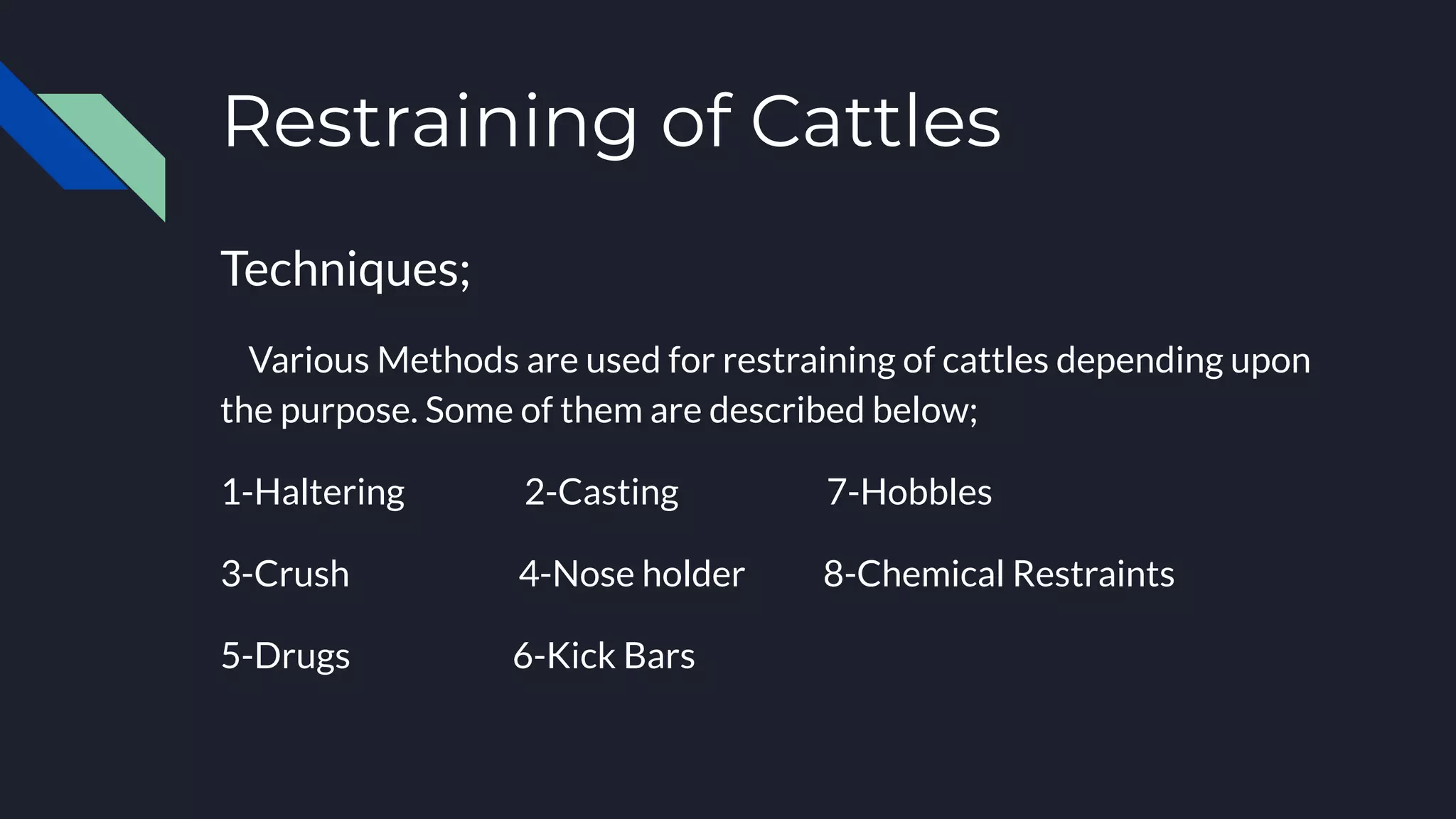 Restraining of Cattles

Techniques;

Various Methods are used for restraining of cattles depending upon the purpose. Some of them are described below;

1-Haltering
2-Casting
7-Hobbles

3-Crush
4-Nose holder
8-Chemical Restraints

5-Drugs
6-Kick Bars